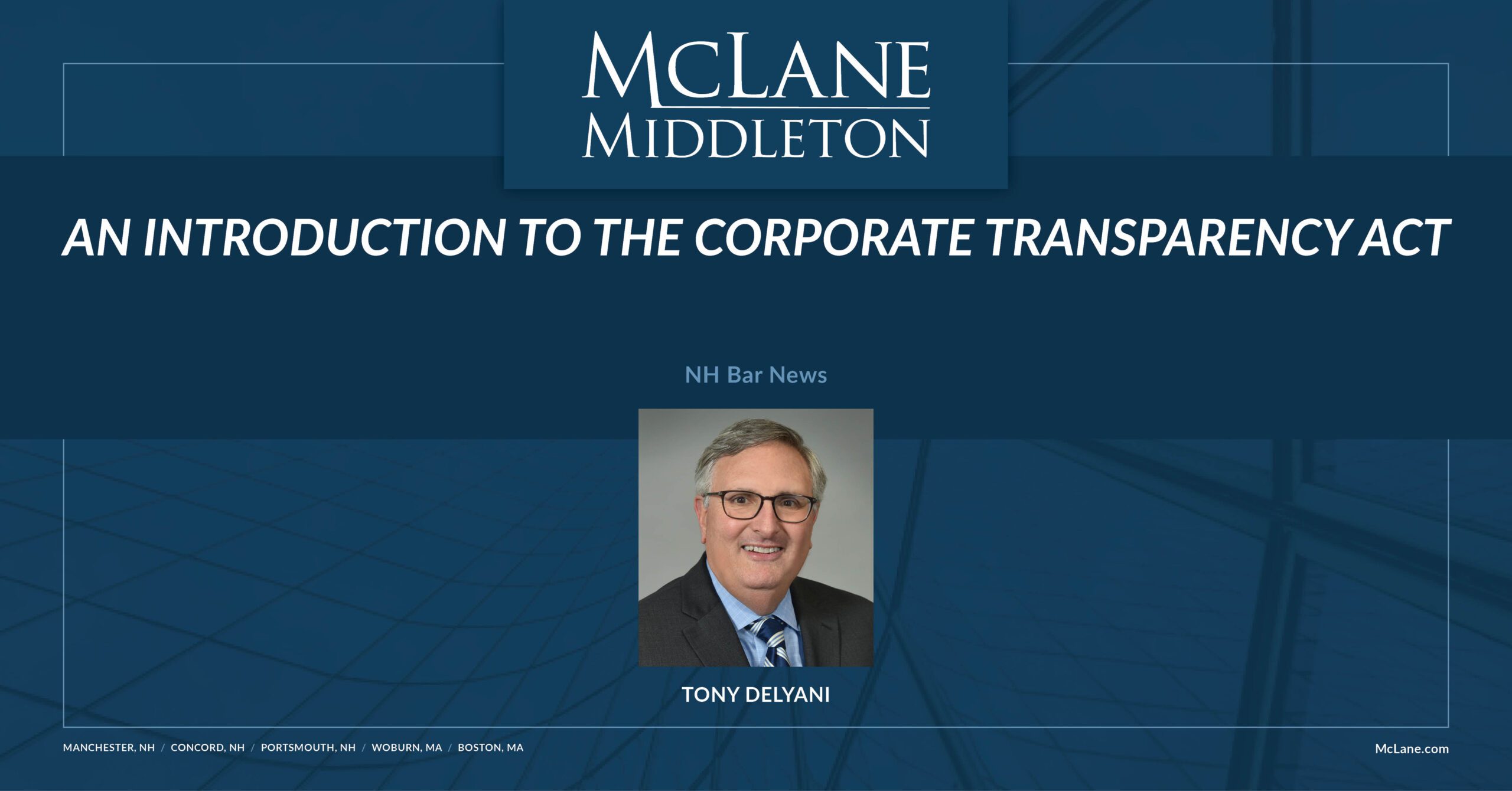 MCLANE MIDDLETON

AN INTRODUCTION TO THE CORPORATE TRANSPARENCY ACT

NH Bar News

TONY DELYANI

MANCHESTER, NH / CONCORD, NH / PORTSMOUTH, NH / WOBURN, MA / BOSTON, MA

McLane.com